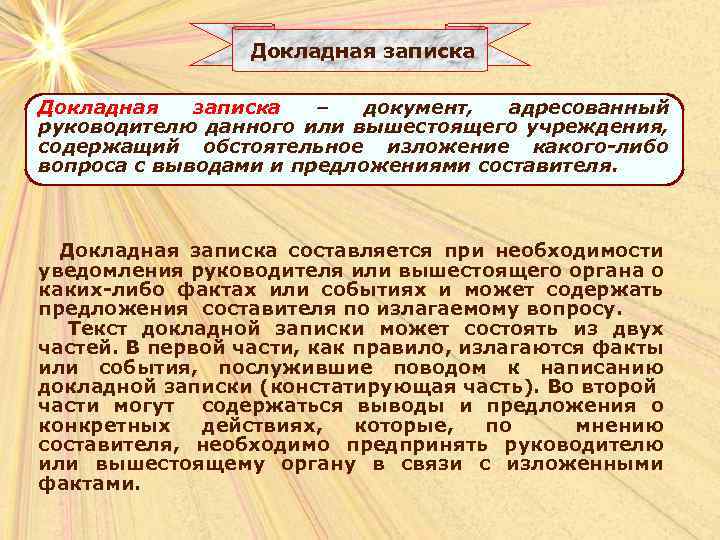 Докладная записка

Докладная записка – документ, адресованный руководителю данного или вышестоящего учреждения, содержащий обстоятельное изложение какого-либо вопроса с выводами и предложениями составителя.

Докладная записка составляется при необходимости уведомления руководителя или вышестоящего органа о каких-либо фактах или событиях и может содержать предложения составителя по излагаемому вопросу.

Текст докладной записки может состоять из двух частей. В первой части, как правило, излагаются факты или события, послужившие поводом к написанию докладной записки (констатирующая часть). Во второй части могут содержаться выводы и предложения о конкретных действиях, которые, по мнению составителя, необходимо предпринять руководителю или вышестоящему органу в связи с изложенными фактами.